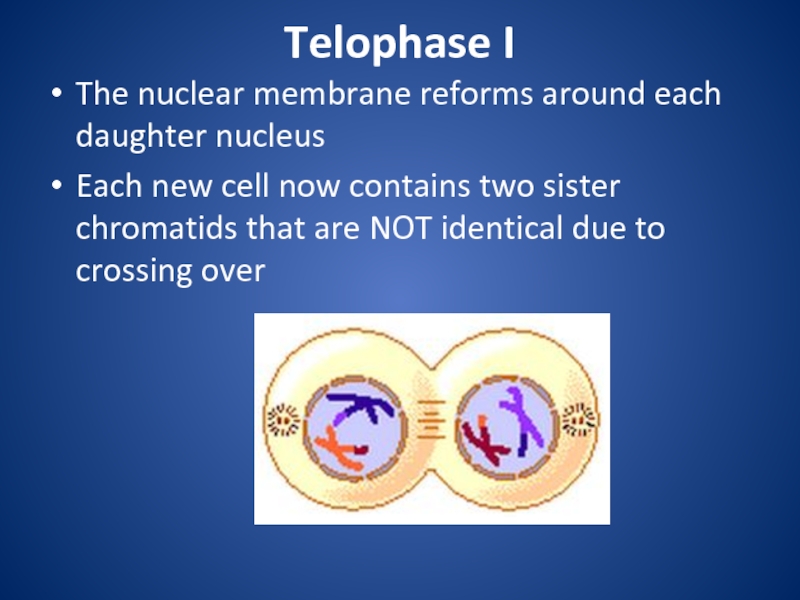 Telophase I

• The nuclear membrane reforms around each daughter nucleus

• Each new cell now contains two sister chromatids that are NOT identical due to crossing over